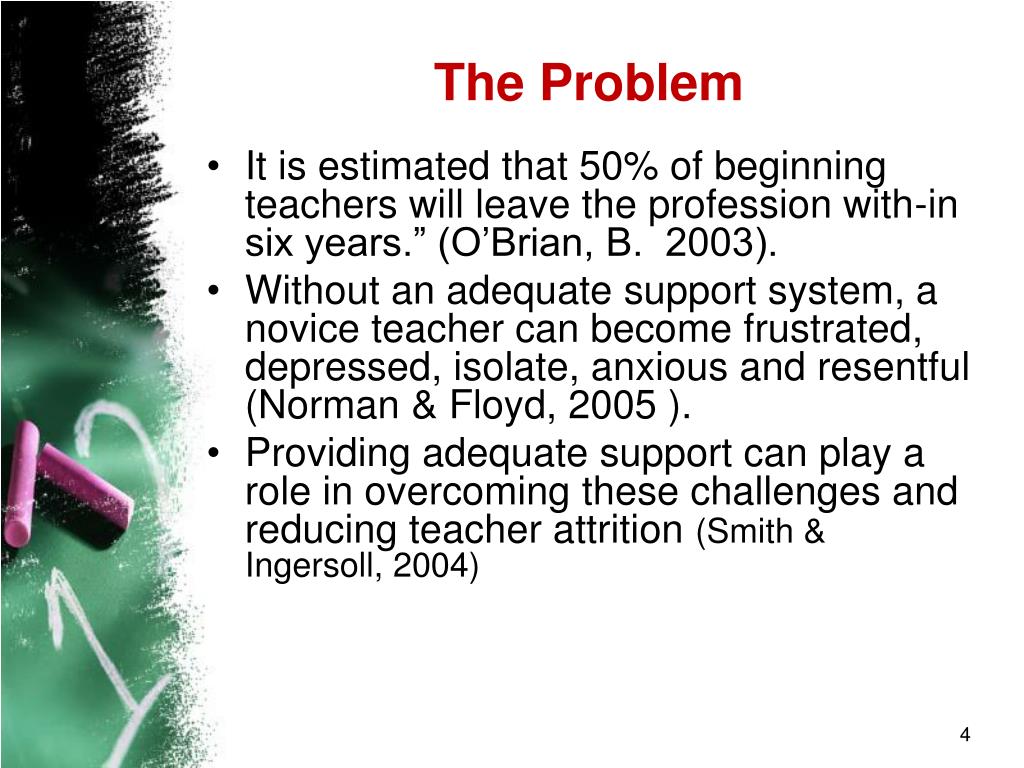 The Problem

• It is estimated that 50% of beginning teachers will leave the profession with-in six years.” (O’Brian, B. 2003).
• Without an adequate support system, a novice teacher can become frustrated, depressed, isolate, anxious and resentful (Norman & Floyd, 2005 ).
• Providing adequate support can play a role in overcoming these challenges and reducing teacher attrition (Smith & Ingersoll, 2004)

4